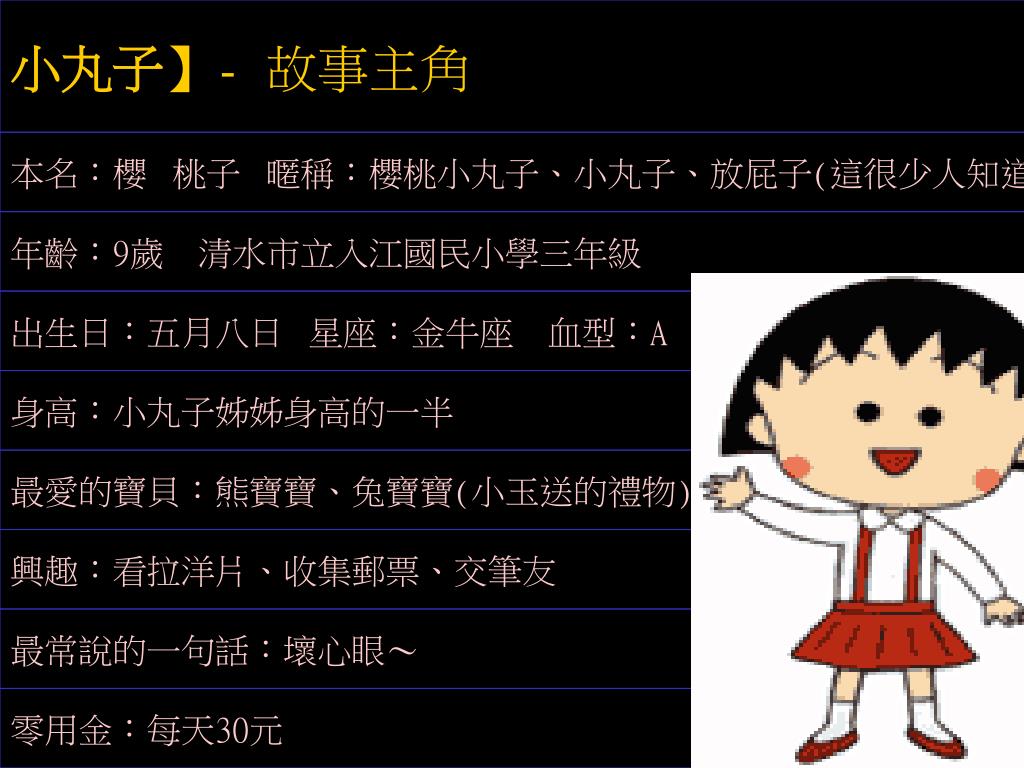 小丸子】- 故事主角

本名：櫻　桃子　暱稱：櫻桃小丸子、小丸子、放屁子(這很少人知道

年齡：9歲　清水市立入江國民小學三年級

出生日：五月八日　星座：金牛座　血型：A

身高：小丸子姊姊身高的一半

最愛的寶貝：熊寶寶、兔寶寶(小玉送的禮物)

興趣：看拉洋片、收集郵票、交筆友

最常說的一句話：壞心眼～

零用金：每天30元